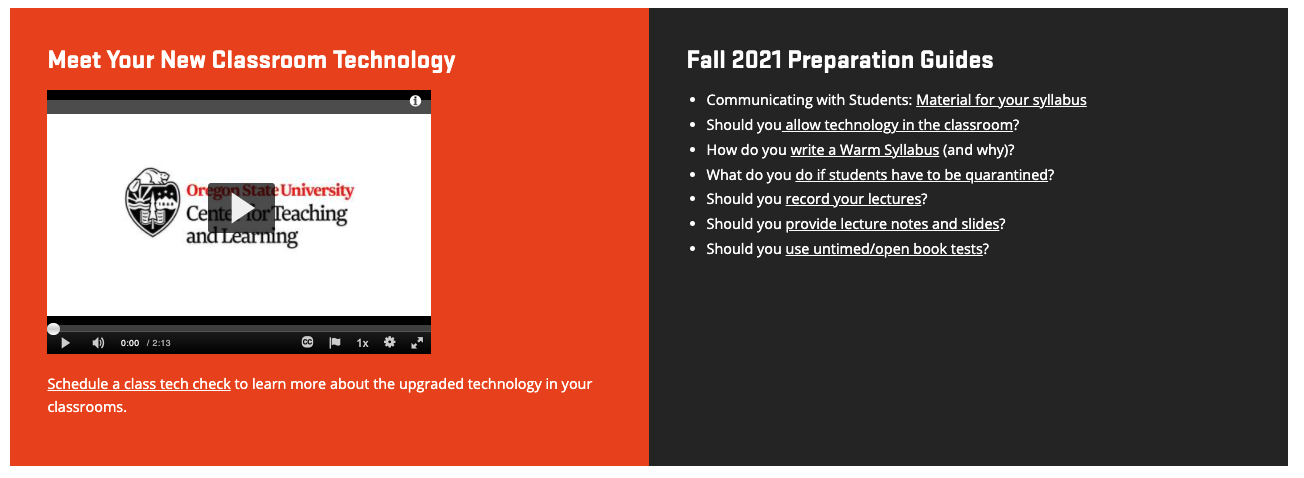 Meet Your New Classroom Technology

Oregon State University
Center for Teaching and Learning

0:00 / 2:13

CC

1x

Schedule a class tech check to learn more about the upgraded technology in your classrooms.

Fall 2021 Preparation Guides

- Communicating with Students: Material for your syllabus
- Should you allow technology in the classroom?
- How do you write a Warm Syllabus (and why)?
- What do you do if students have to be quarantined?
- Should you record your lectures?
- Should you provide lecture notes and slides?
- Should you use untimed/open book tests?